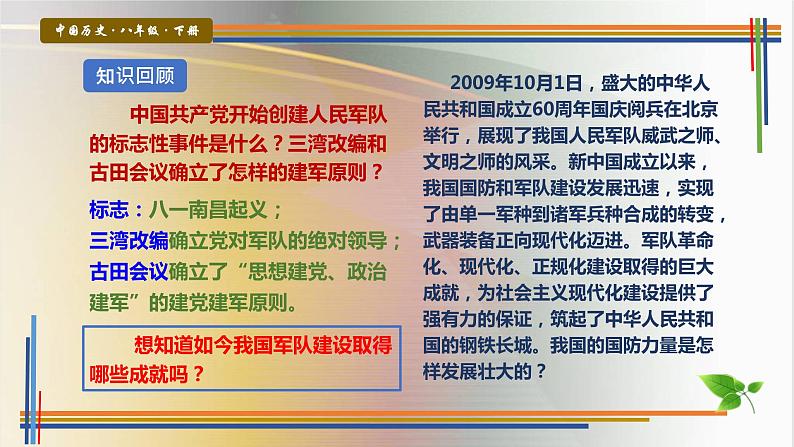 中国历史·八年级·下册

知识回顾

中国共产党开始创建人民军队的标志性事件是什么？三湾改编和古田会议确立了怎样的建军原则？

标志：八一南昌起义；
三湾改编确立党对军队的绝对领导；
古田会议确立了“思想建党、政治建军”的建党建军原则。

想知道如今我国军队建设取得哪些成就吗？

2009年10月1日，盛大的中华人民共和国成立60周年国庆阅兵在北京举行，展现了我国人民军队威武之师、文明之师的风采。新中国成立以来，我国国防和军队建设发展迅速，实现了由单一军种到诸军兵种合成的转变，武器装备正向现代化迈进。军队革命化、现代化、正规化建设取得的巨大成就，为社会主义现代化建设提供了强有力的保证，筑起了中华人民共和国的钢铁长城。我国的国防力量是怎样发展壮大的？